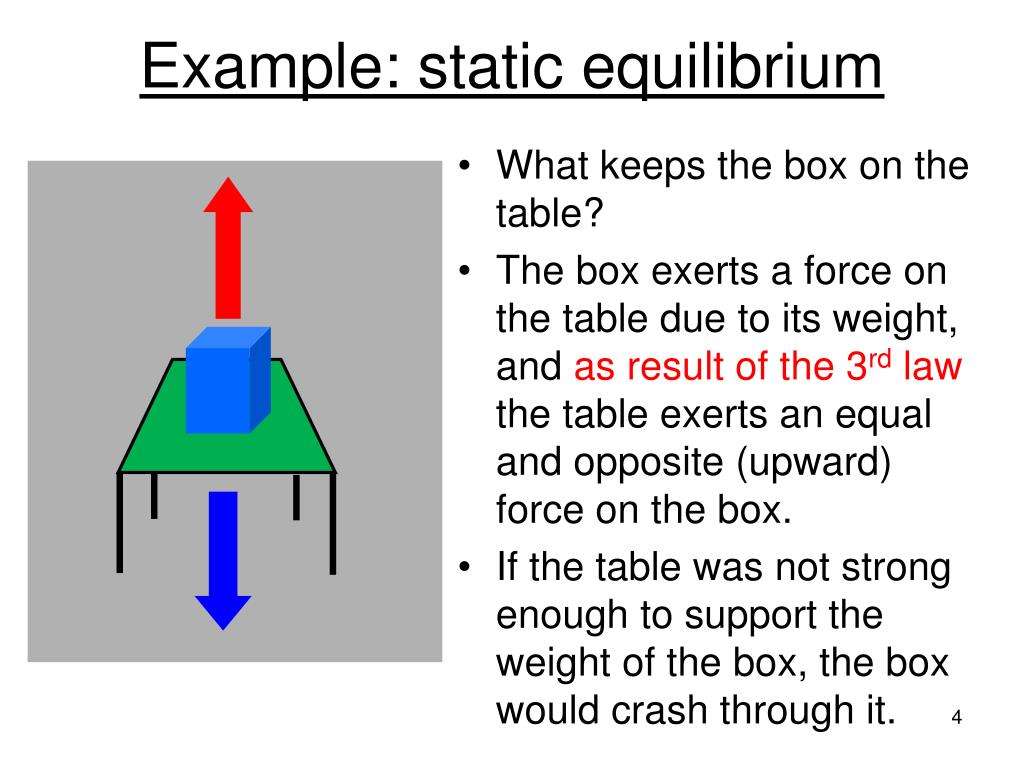 Example: static equilibrium

• What keeps the box on the table?
• The box exerts a force on the table due to its weight, and as result of the 3$^{rd}$ law the table exerts an equal and opposite (upward) force on the box.
• If the table was not strong enough to support the weight of the box, the box would crash through it.

4